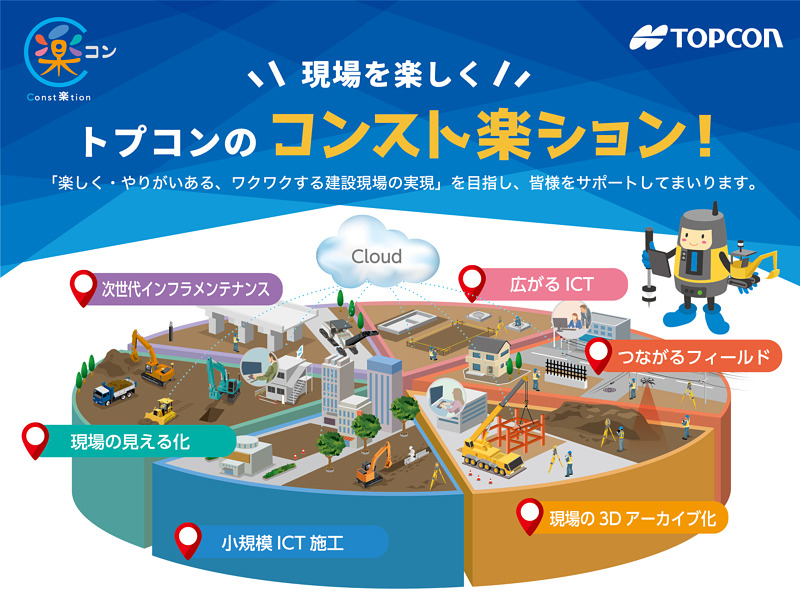 楽コン
Const楽tion

TOPCON

現場を楽しく

トプコンの コンスト楽ション！

「楽しく・やりがいある、ワクワクする建設現場の実現」を目指し、皆様をサポートしてまいります。

Cloud

次世代インフラメンテナンス

広がる ICT

つながるフィールド

現場の見える化

現場の 3D アーカイブ化

小規模 ICT 施工